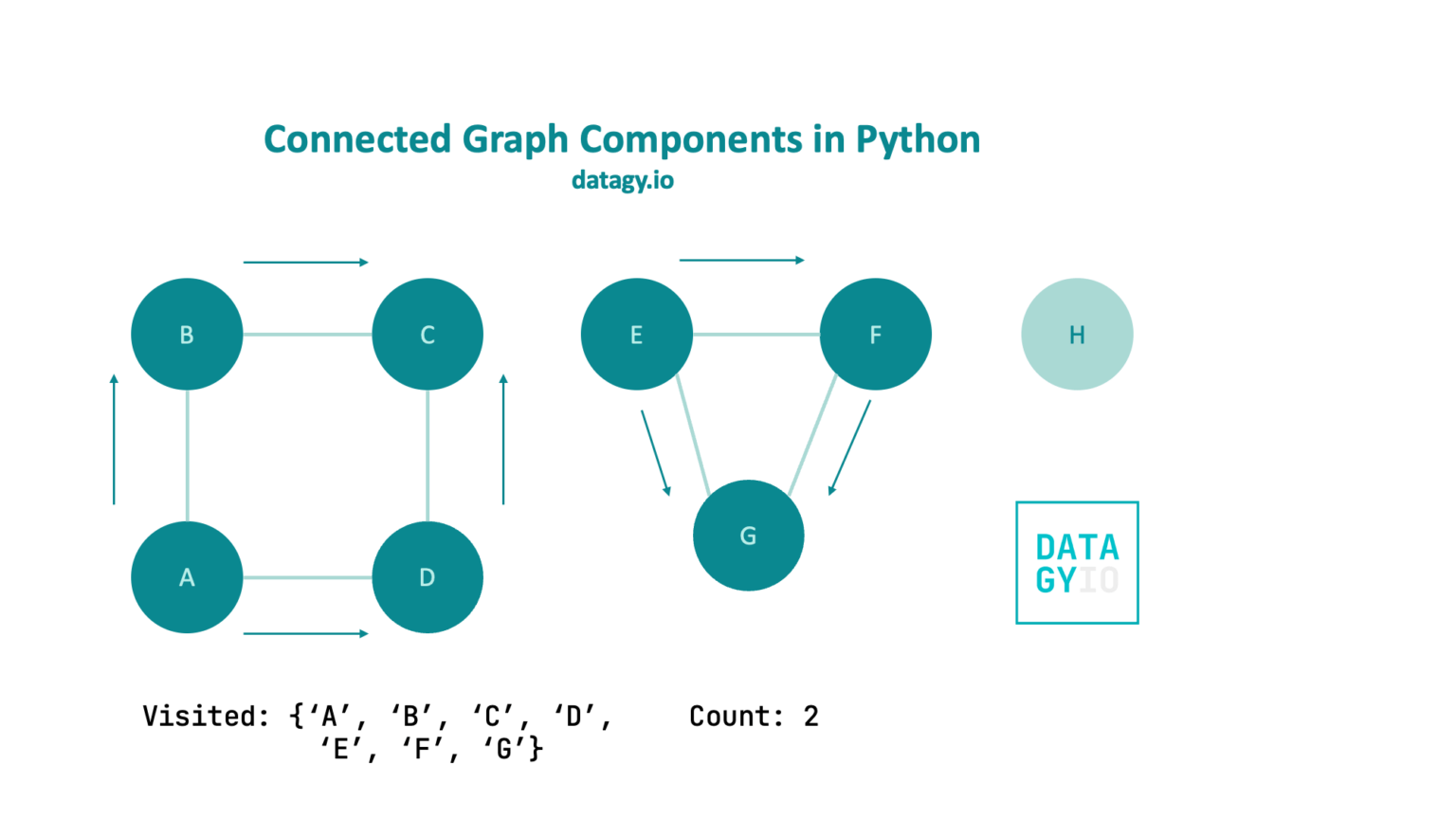 Connected Graph Components in Python
datagy.io

B
C
E
F
H
A
D
G

DATA
GYIO

Visited: {‘A’, ‘B’, ‘C’, ‘D’, ‘E’, ‘F’, ‘G’}

Count: 2